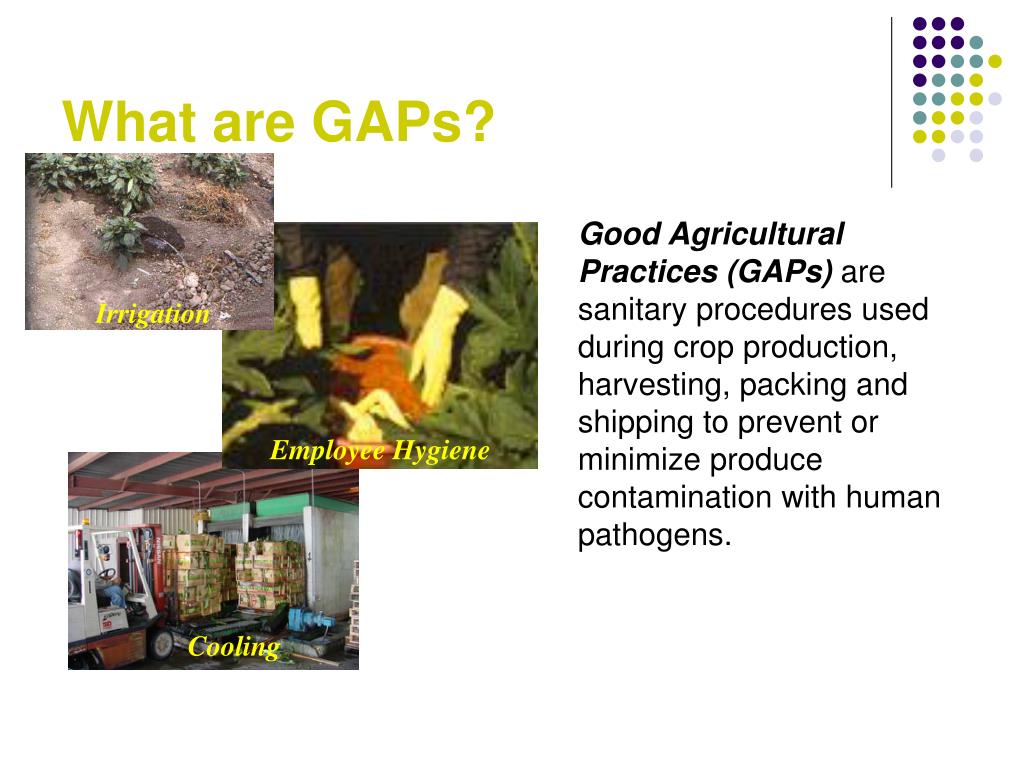 What are GAPs?

Irrigation

Employee Hygiene

Cooling

Good Agricultural Practices (GAPs) are sanitary procedures used during crop production, harvesting, packing and shipping to prevent or minimize produce contamination with human pathogens.